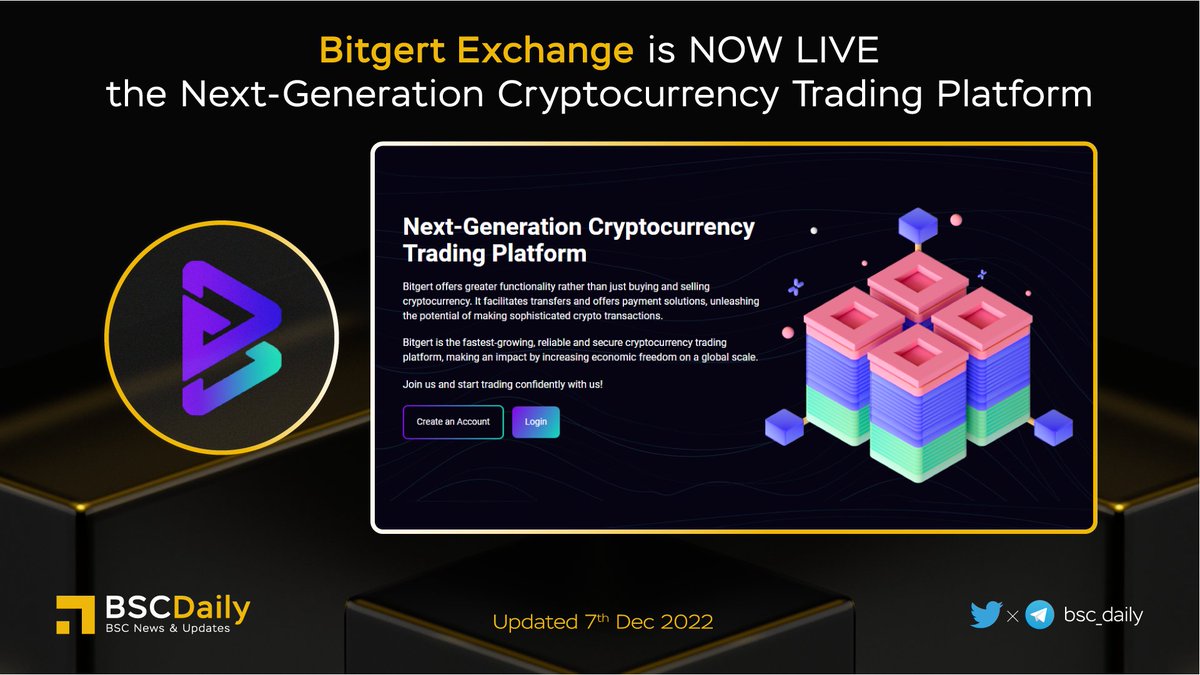 Bitgert Exchange is NOW LIVE
the Next-Generation Cryptocurrency Trading Platform

Next-Generation Cryptocurrency Trading Platform

Bitgert offers greater functionality rather than just buying and selling cryptocurrency. It facilitates transfers and offers payment solutions, unleashing the potential of making sophisticated crypto transactions.

Bitgert is the fastest-growing, reliable and secure cryptocurrency trading platform, making an impact by increasing economic freedom on a global scale.

Join us and start trading confidently with us!

Create an Account

Login

BSCDaily
BSC News & Updates

Updated 7$^{th}$ Dec 2022

× bsc_daily